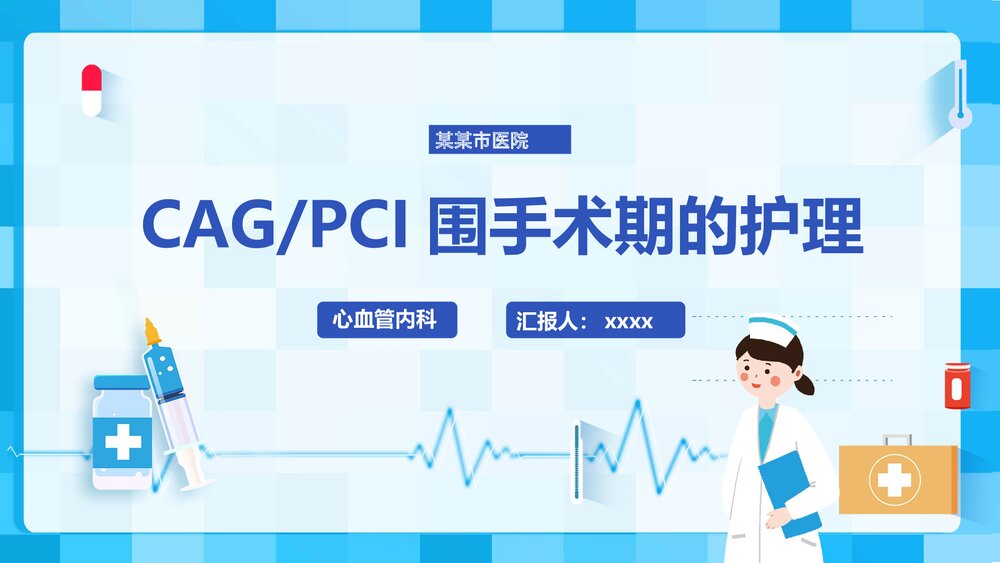 某某市医院

CAG/PCI 围手术期的护理

心血管内科

汇报人： xxxx